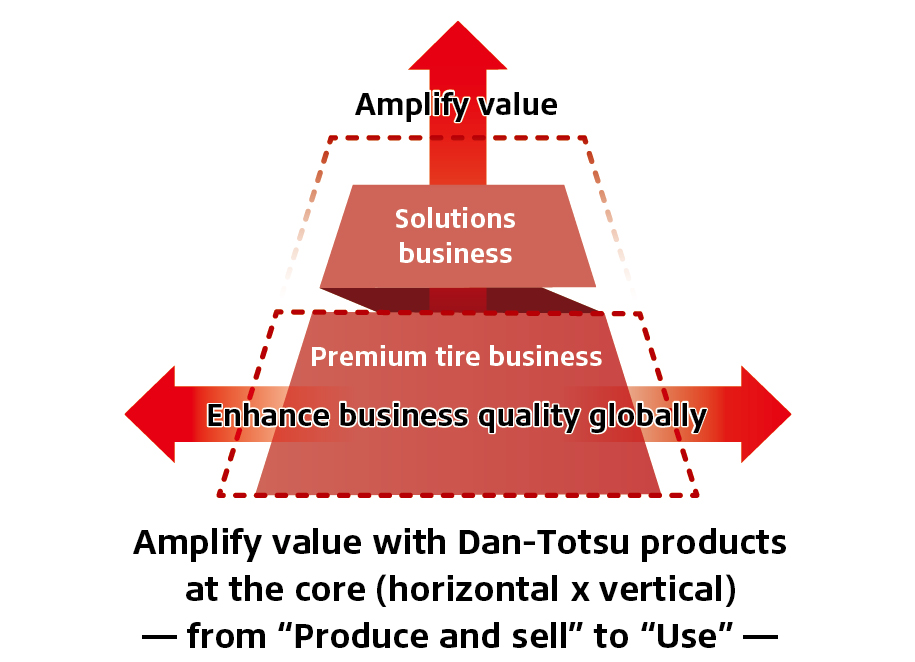 Amplify value

Solutions business

Premium tire business

Enhance business quality globally

Amplify value with Dan-Totsu products at the core (horizontal x vertical)
— from “Produce and sell” to “Use” —